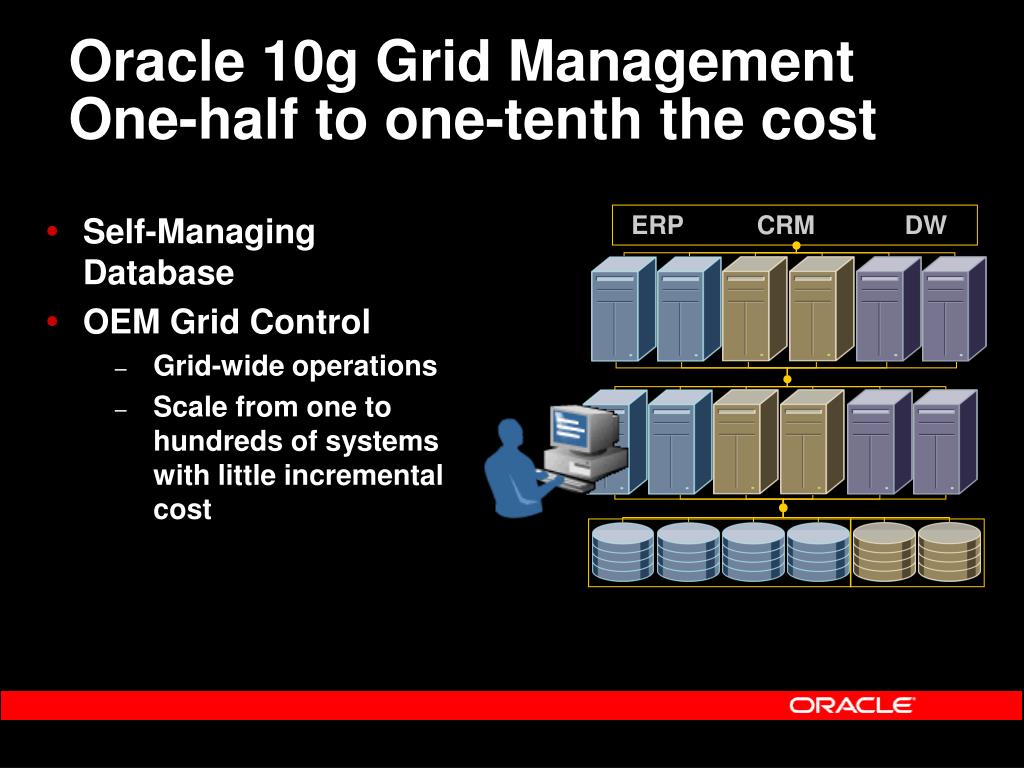 Oracle 10g Grid Management
One-half to one-tenth the cost

• Self-Managing Database
• OEM Grid Control
  – Grid-wide operations
  – Scale from one to hundreds of systems with little incremental cost

ERP CRM DW

ORACLE